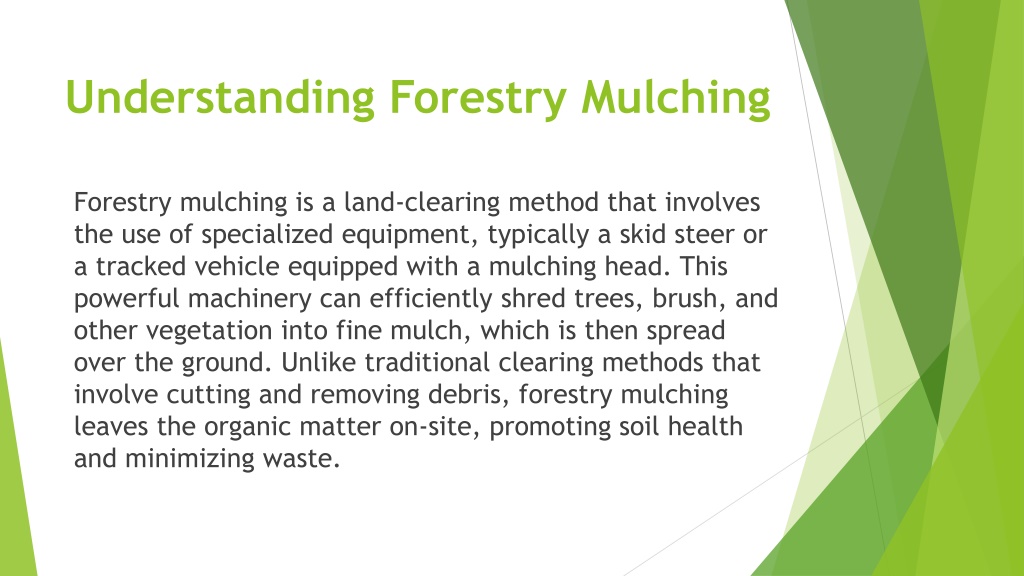 Understanding Forestry Mulching

Forestry mulching is a land-clearing method that involves the use of specialized equipment, typically a skid steer or a tracked vehicle equipped with a mulching head. This powerful machinery can efficiently shred trees, brush, and other vegetation into fine mulch, which is then spread over the ground. Unlike traditional clearing methods that involve cutting and removing debris, forestry mulching leaves the organic matter on-site, promoting soil health and minimizing waste.